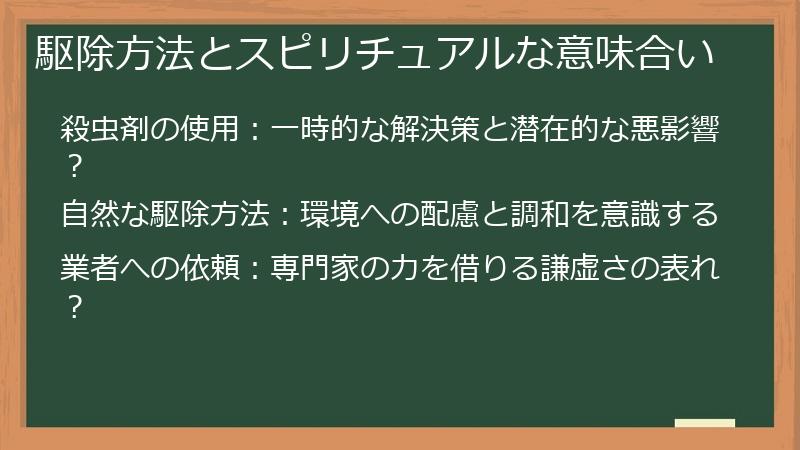 駆除方法とスピリチュアルな意味合い

殺虫剤の使用：一時的な解決策と潜在的な悪影響？

自然な駆除方法：環境への配慮と調和を意識する

業者への依頼：専門家の力を借りる謙虚さの表れ？